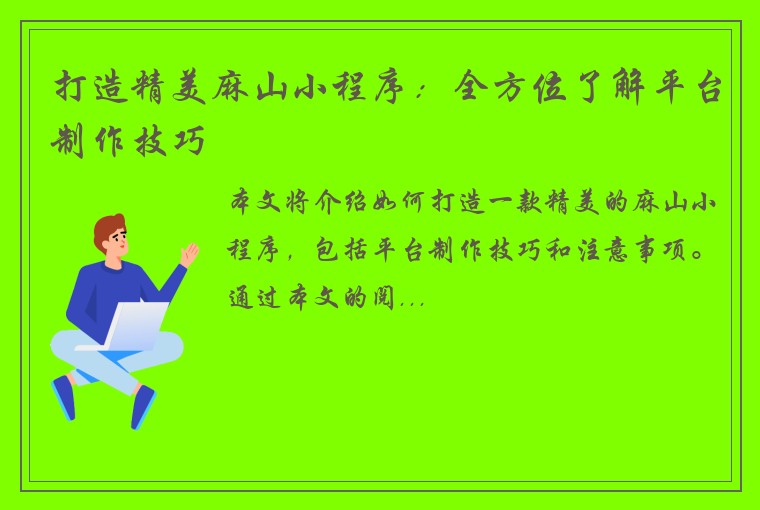 打造精美麻山小程序：全方位了解平台制作技巧

本文将介绍如何打造一款精美的麻山小程序，包括平台制作技巧和注意事项。通过本文的阅...